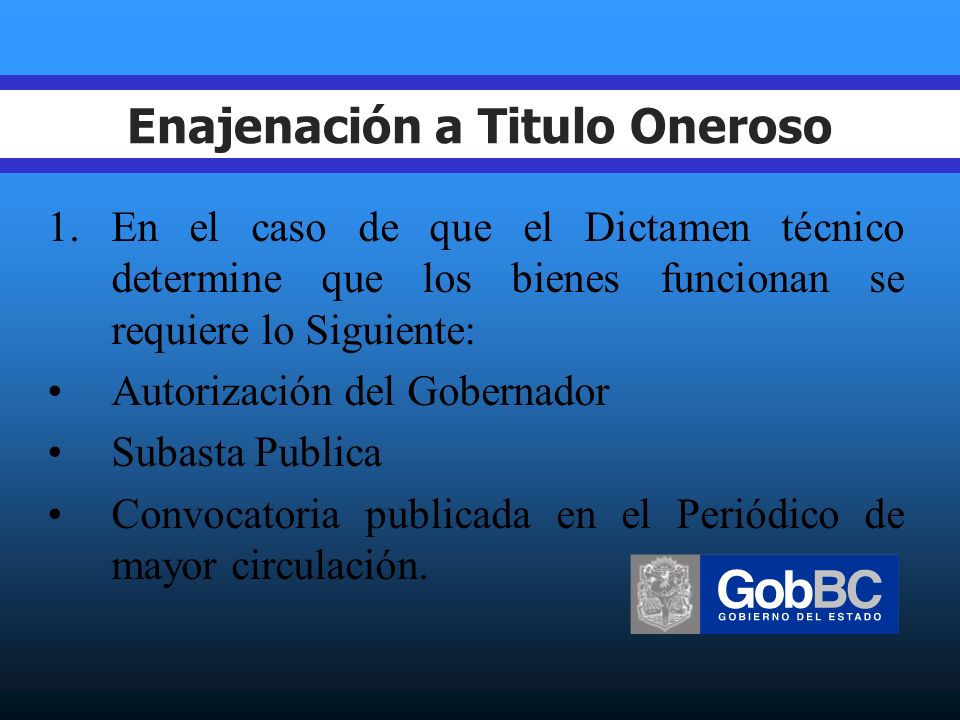 Enajenación a Titulo Oneroso

1. En el caso de que el Dictamen técnico determine que los bienes funcionan se requiere lo Siguiente:
• Autorización del Gobernador
• Subasta Publica
• Convocatoria publicada en el Periódico de mayor circulación.

GobBC
GOBIERNO DEL ESTADO